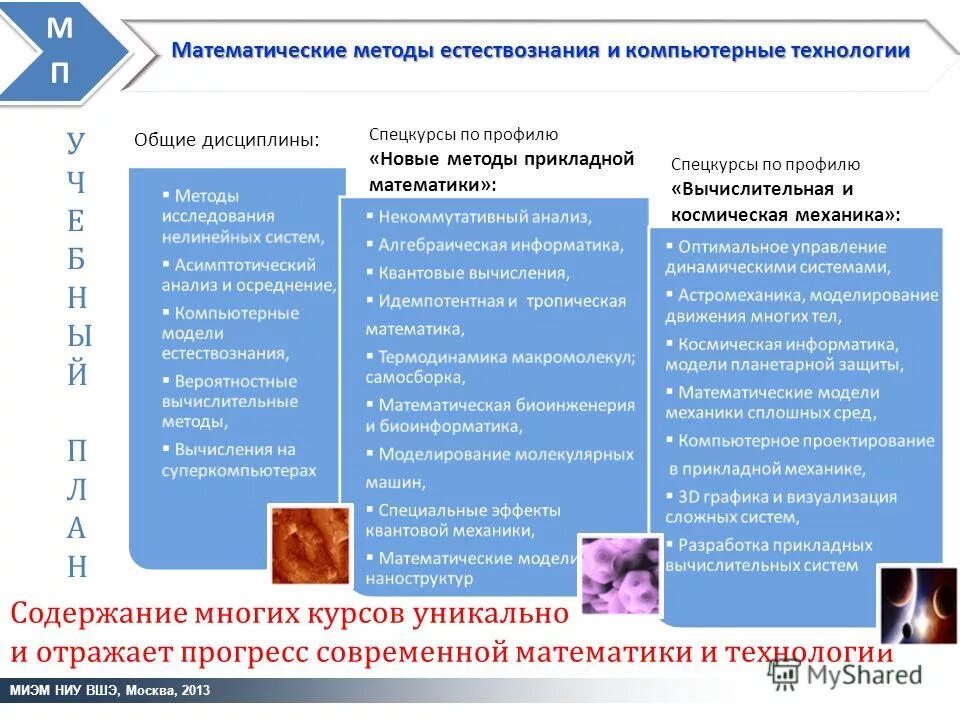 М
П

Математические методы естествознания и компьютерные технологии

У
Ч
Е
Б
Н
Ы
Й

П
Л
А
Н

Общие дисциплины:

▪ Методы исследования нелинейных систем,
▪ Асимптотический анализ и осреднение,
▪ Компьютерные модели естествознания,
▪ Вероятностные вычислительные методы,
▪ Вычисления на суперкомпьютерах

Спецкурсы по профилю «Новые методы прикладной математики»:

▪ Некоммутативный анализ,
▪ Алгебраическая информатика,
▪ Квантовые вычисления,
▪ Идемпотентная и тропическая математика,
▪ Термодинамика макромолекул; самосборка,
▪ Математическая биоинженерия и биоинформатика,
▪ Моделирование молекулярных машин,
▪ Специальные эффекты квантовой механики,
▪ Математические модели наноструктур

Спецкурсы по профилю «Вычислительная и космическая механика»:

▪ Оптимальное управление динамическими системами,
▪ Астромеханика, моделирование движения многих тел,
▪ Космическая информатика, модели планетарной защиты,
▪ Математические модели механики сплошных сред,
▪ Компьютерное проектирование в прикладной механике,
▪ 3D графика и визуализация сложных систем,
▪ Разработка прикладных вычислительных систем

Содержание многих курсов уникально и отражает прогресс современной математики и технологии

МИЭМ НИУ ВШЭ, Москва, 2013

MyShared